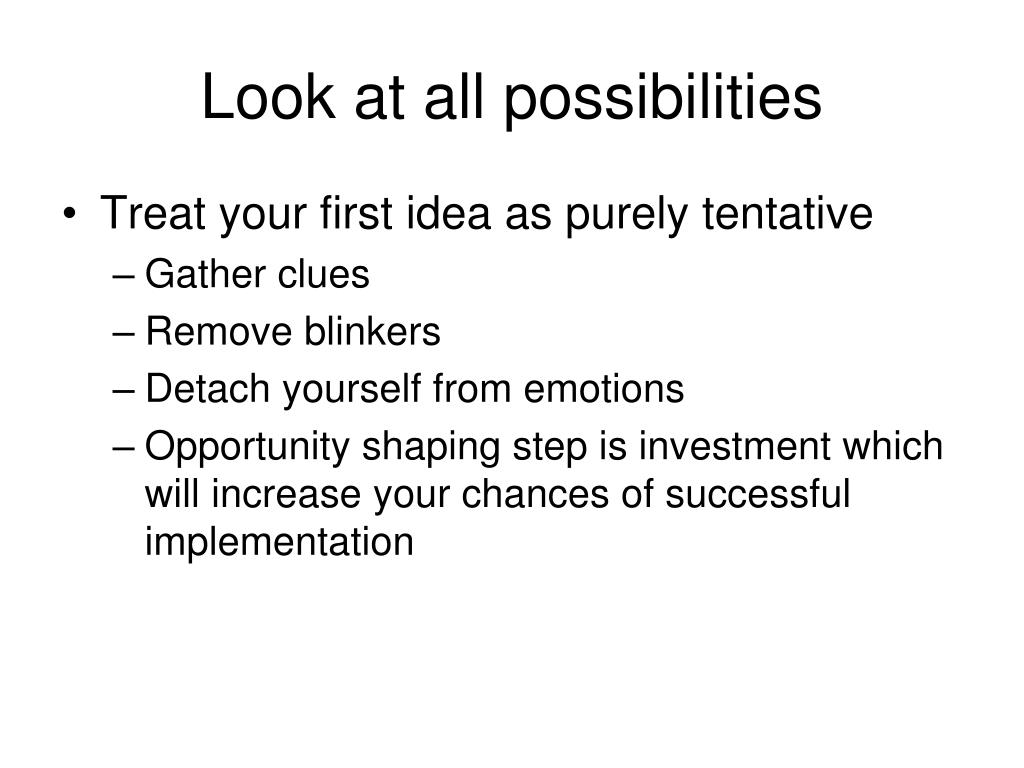 Look at all possibilities

• Treat your first idea as purely tentative
– Gather clues
– Remove blinkers
– Detach yourself from emotions
– Opportunity shaping step is investment which will increase your chances of successful implementation